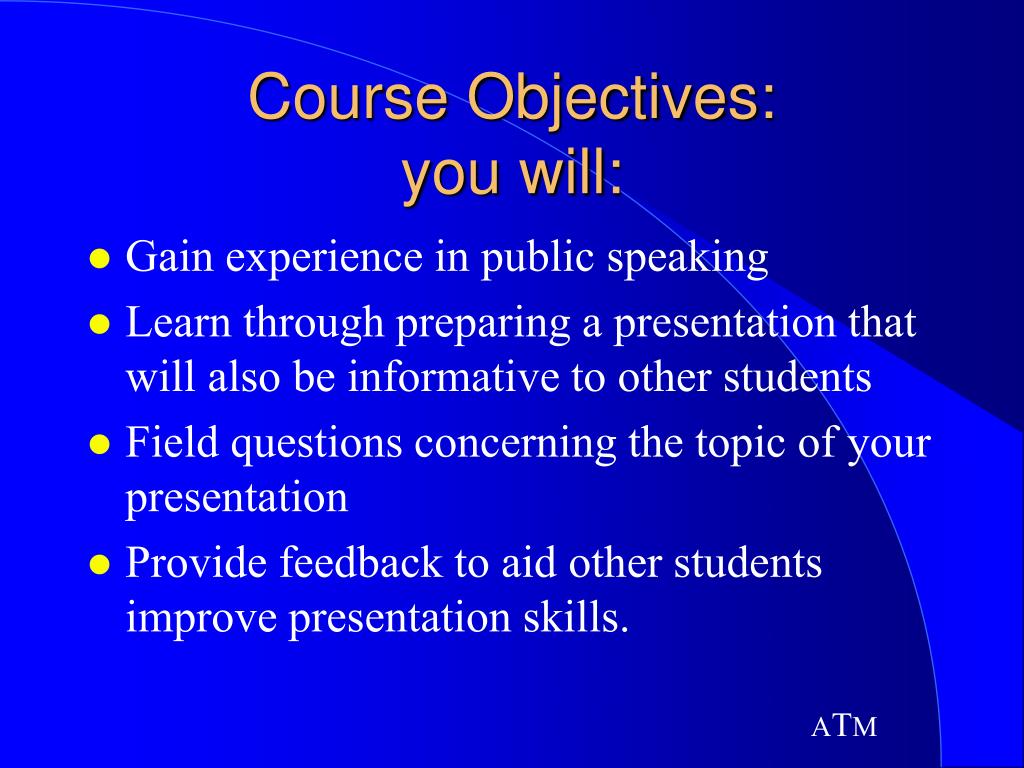 Course Objectives:
you will:

- Gain experience in public speaking
- Learn through preparing a presentation that will also be informative to other students
- Field questions concerning the topic of your presentation
- Provide feedback to aid other students improve presentation skills.

ATM